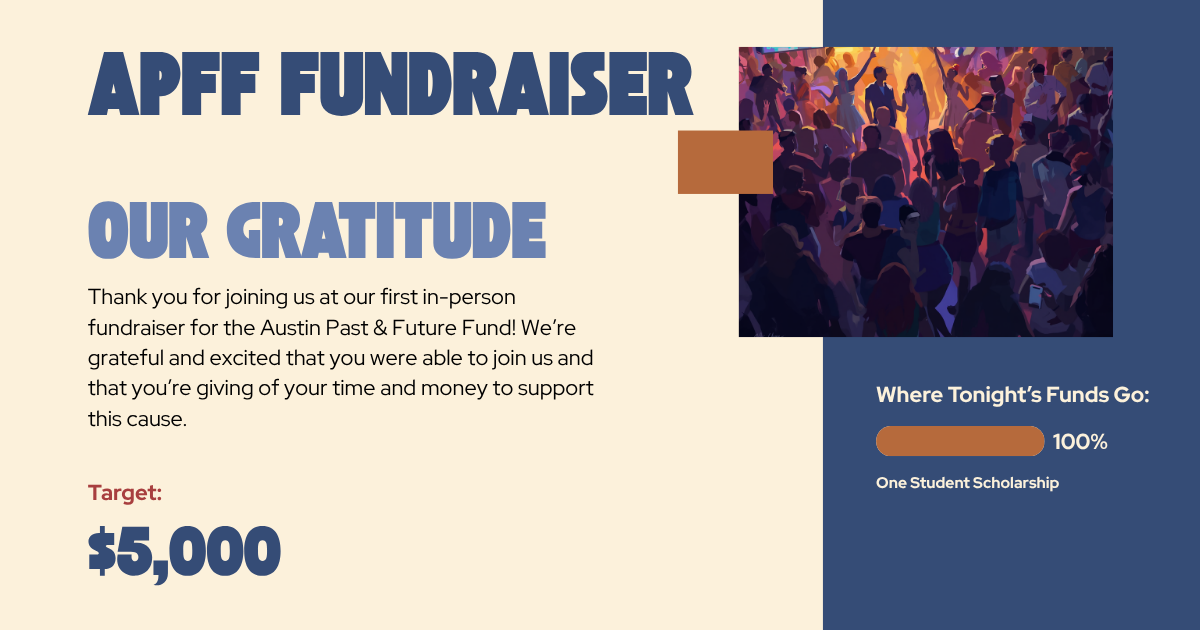 APFF FUNDRAISER

OUR GRATITUDE

Thank you for joining us at our first in-person fundraiser for the Austin Past & Future Fund! We're grateful and excited that you were able to join us and that you're giving of your time and money to support this cause.

Target:

$5,000

Where Tonight's Funds Go:

100%

One Student Scholarship